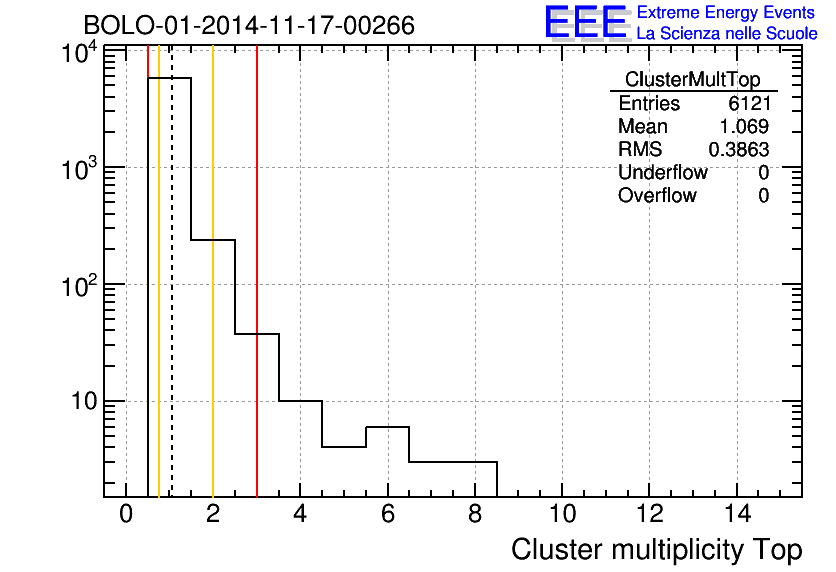 BOLO-01-2014-11-17-00266

EEE Extreme Energy Events
La Scienza nelle Scuole

| ClusterMultTop | |
|---|---|
| Entries | 6121 |
| Mean | 1.069 |
| RMS | 0.3863 |
| Underflow | 0 |
| Overflow | 0 |

$10^4$
$10^3$
$10^2$
10

0 2 4 6 8 10 12 14

Cluster multiplicity Top